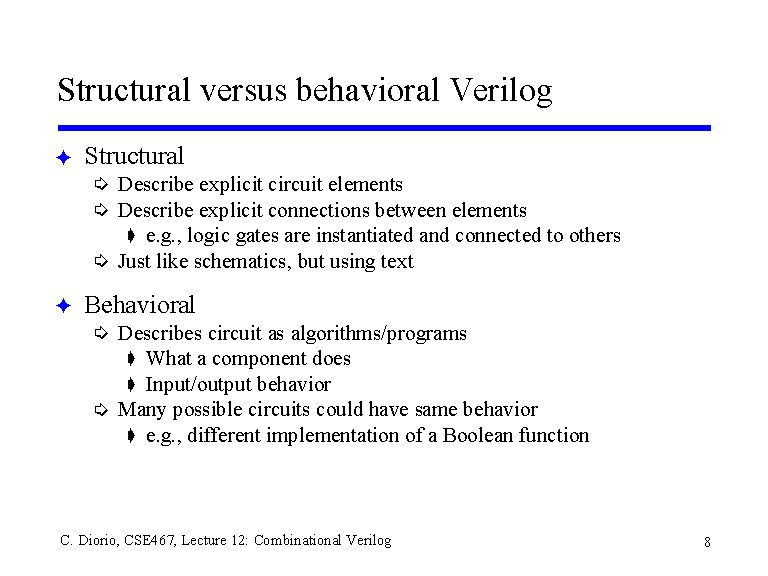 Structural versus behavioral Verilog

Structural
Describe explicit circuit elements
Describe explicit connections between elements
e.g., logic gates are instantiated and connected to others
Just like schematics, but using text

Behavioral
Describes circuit as algorithms/programs
What a component does
Input/output behavior
Many possible circuits could have same behavior
e.g., different implementation of a Boolean function

C. Diorio, CSE467, Lecture 12: Combinational Verilog

8